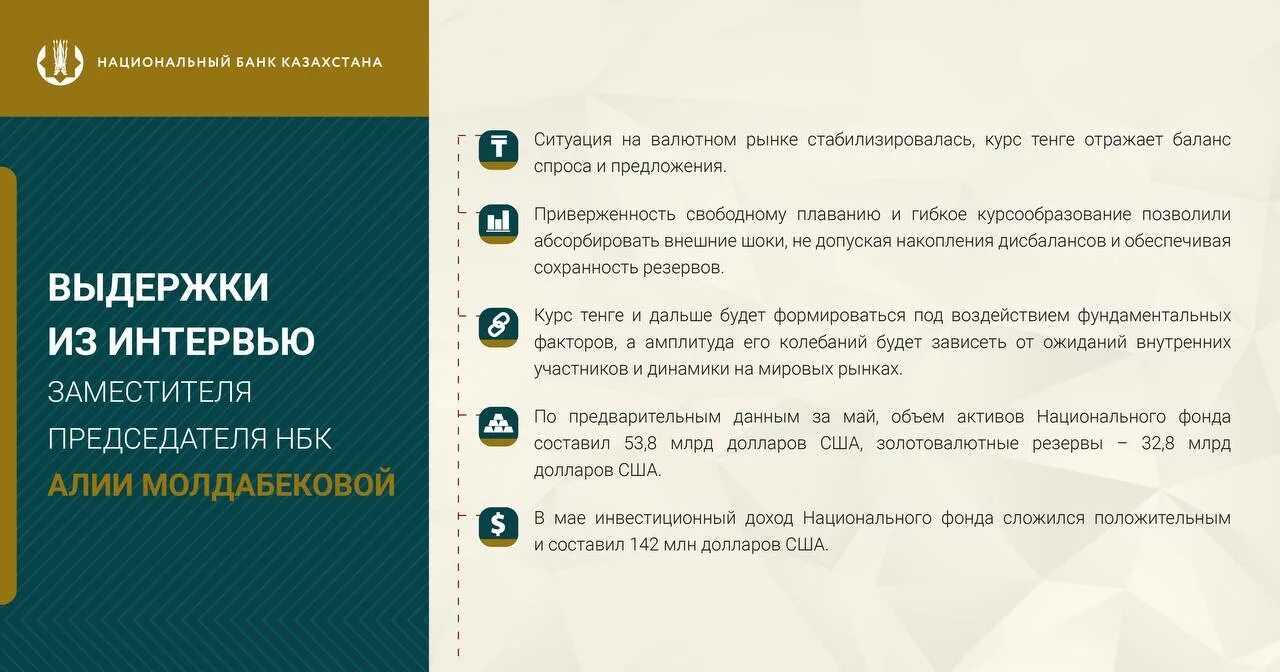 НАЦИОНАЛЬНЫЙ БАНК КАЗАХСТАНА

ВЫДЕРЖКИ ИЗ ИНТЕРВЬЮ ЗАМЕСТИТЕЛЯ ПРЕДСЕДАТЕЛЯ НБК АЛИИ МОЛДАБЕКОВОЙ

Ситуация на валютном рынке стабилизировалась, курс тенге отражает баланс спроса и предложения.

Приверженность свободному плаванию и гибкое курсообразование позволили абсорбировать внешние шоки, не допуская накопления дисбалансов и обеспечивая сохранность резервов.

Курс тенге и дальше будет формироваться под воздействием фундаментальных факторов, а амплитуда его колебаний будет зависеть от ожиданий внутренних участников и динамики на мировых рынках.

По предварительным данным за май, объем активов Национального фонда составил 53,8 млрд долларов США, золотовалютные резервы – 32,8 млрд долларов США.

В мае инвестиционный доход Национального фонда сложился положительным и составил 142 млн долларов США.